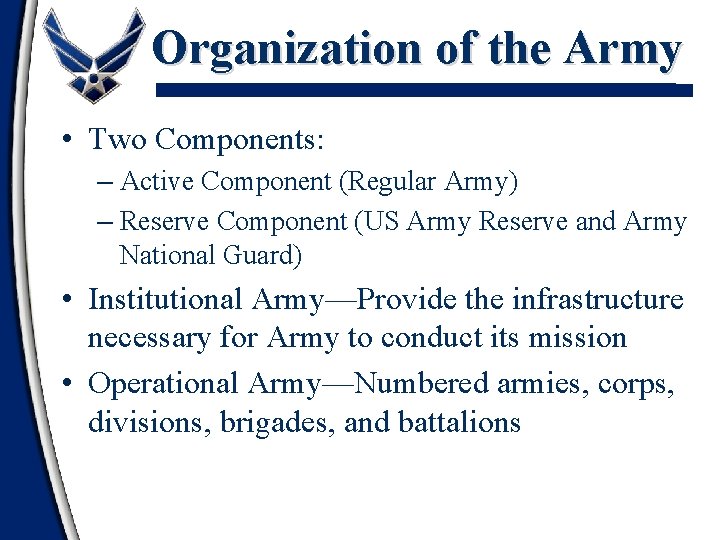 Organization of the Army

• Two Components:
– Active Component (Regular Army)
– Reserve Component (US Army Reserve and Army National Guard)

• Institutional Army—Provide the infrastructure necessary for Army to conduct its mission

• Operational Army—Numbered armies, corps, divisions, brigades, and battalions